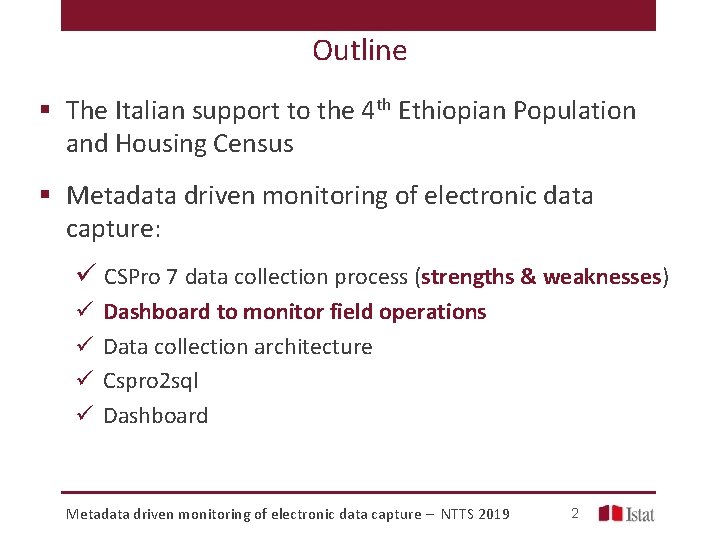 Outline

▪ The Italian support to the 4$^{th}$ Ethiopian Population and Housing Census

▪ Metadata driven monitoring of electronic data capture:

✓ CSPro 7 data collection process (strengths & weaknesses)
✓ Dashboard to monitor field operations
✓ Data collection architecture
✓ Cspro2sql
✓ Dashboard

Metadata driven monitoring of electronic data capture – NTTS 2019 2 Istat